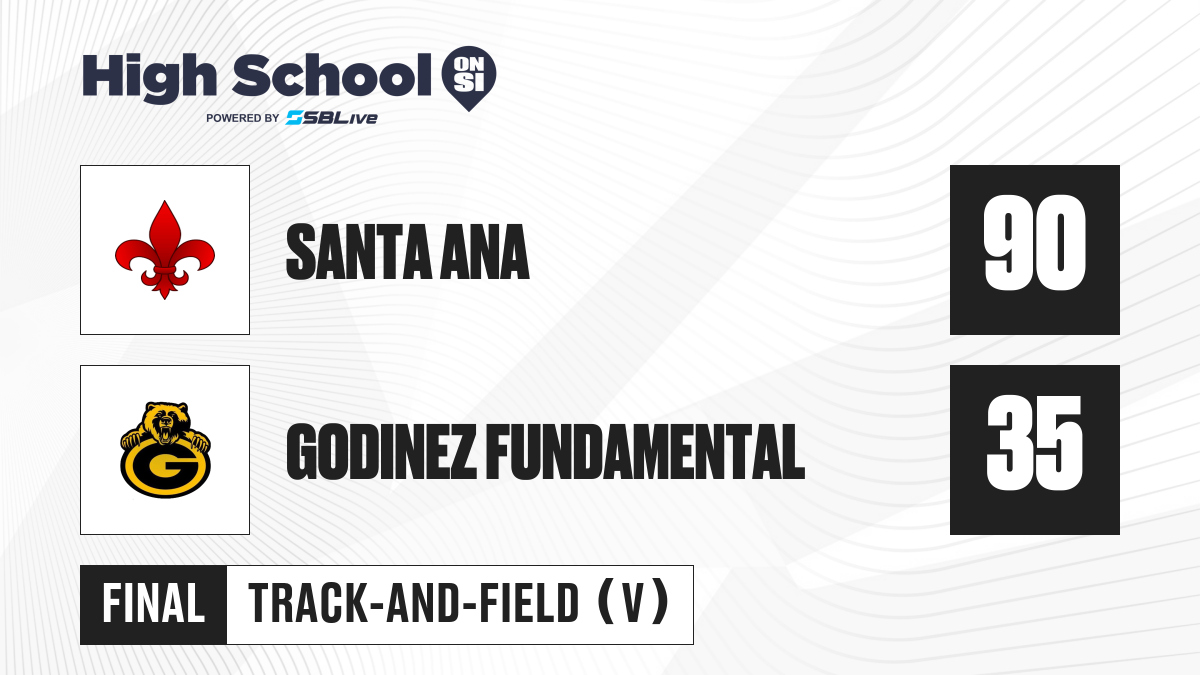 High School ON SI
POWERED BY SBLive

SANTA ANA
90

G

GODINEZ FUNDAMENTAL
35

FINAL
TRACK-AND-FIELD (V)